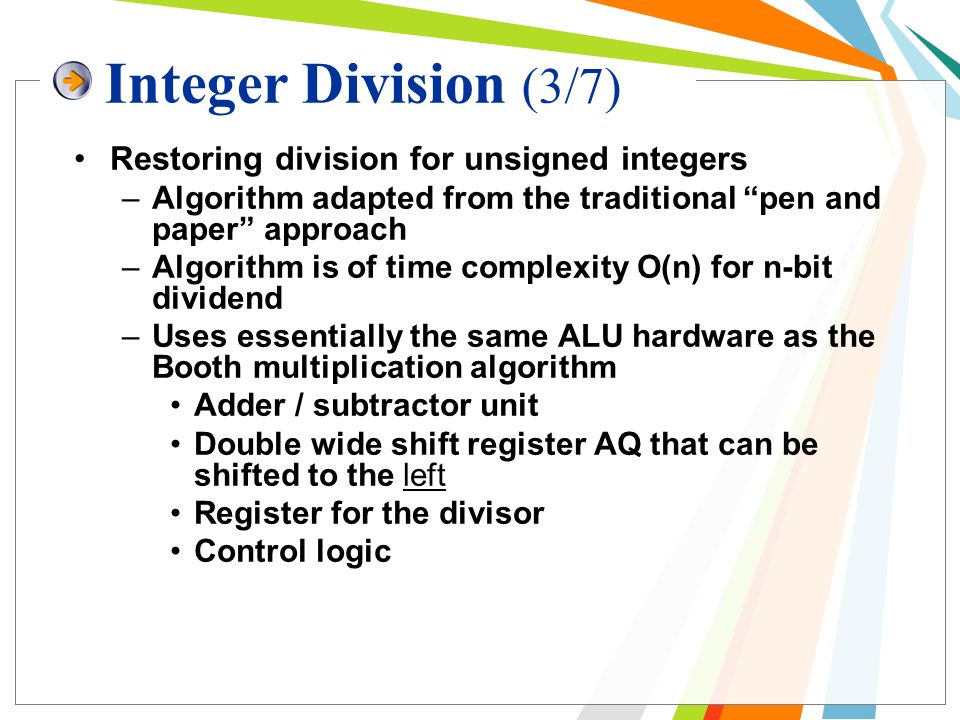 Integer Division (3/7)

• Restoring division for unsigned integers
 – Algorithm adapted from the traditional “pen and paper” approach
 – Algorithm is of time complexity O(n) for n-bit dividend
 – Uses essentially the same ALU hardware as the Booth multiplication algorithm
  • Adder / subtractor unit
  • Double wide shift register AQ that can be shifted to the left
  • Register for the divisor
  • Control logic